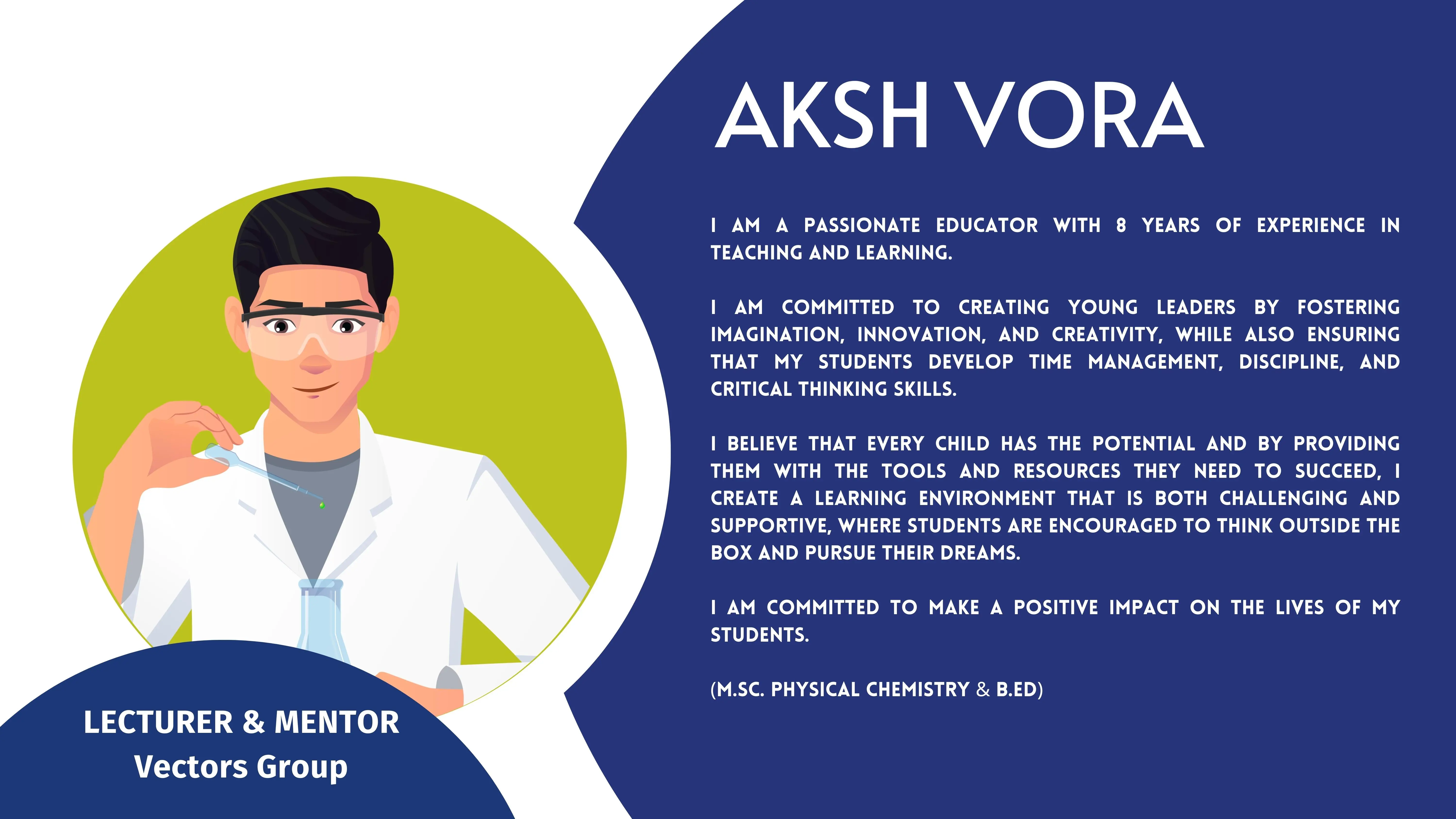 AKSH VORA

I AM A PASSIONATE EDUCATOR WITH 8 YEARS OF EXPERIENCE IN TEACHING AND LEARNING.

I AM COMMITTED TO CREATING YOUNG LEADERS BY FOSTERING IMAGINATION, INNOVATION, AND CREATIVITY, WHILE ALSO ENSURING THAT MY STUDENTS DEVELOP TIME MANAGEMENT, DISCIPLINE, AND CRITICAL THINKING SKILLS.

I BELIEVE THAT EVERY CHILD HAS THE POTENTIAL AND BY PROVIDING THEM WITH THE TOOLS AND RESOURCES THEY NEED TO SUCCEED, I CREATE A LEARNING ENVIRONMENT THAT IS BOTH CHALLENGING AND SUPPORTIVE, WHERE STUDENTS ARE ENCOURAGED TO THINK OUTSIDE THE BOX AND PURSUE THEIR DREAMS.

I AM COMMITTED TO MAKE A POSITIVE IMPACT ON THE LIVES OF MY STUDENTS.

(M.SC. PHYSICAL CHEMISTRY & B.ED)

LECTURER & MENTOR
Vectors Group